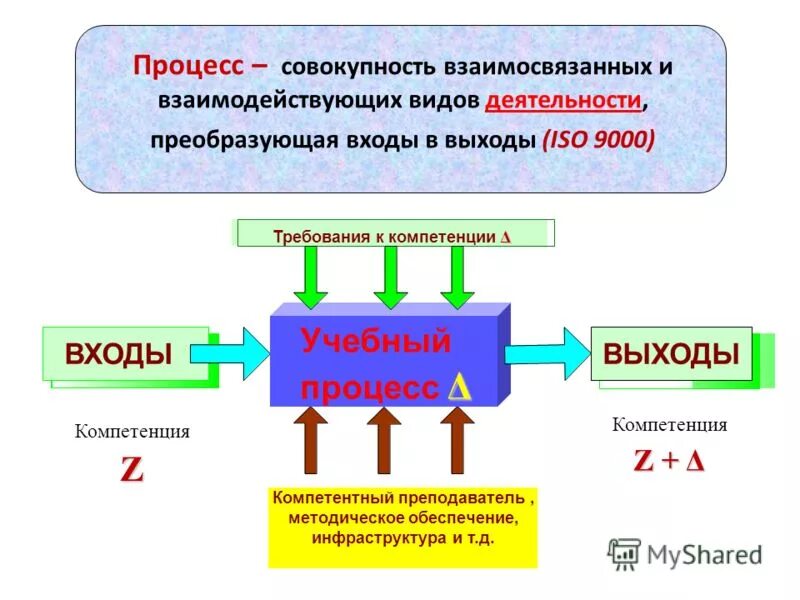 Процесс – совокупность взаимосвязанных и взаимодействующих видов деятельности, преобразующая входы в выходы (ISO 9000)

Требования к компетенции $\Delta$

ВХОДЫ

Учебный процесс $\Delta$

ВЫХОДЫ

Компетенция
Z

Компетенция
$Z + \Delta$

Компетентный преподаватель , методическое обеспечение, инфраструктура и т.д.

MyShared